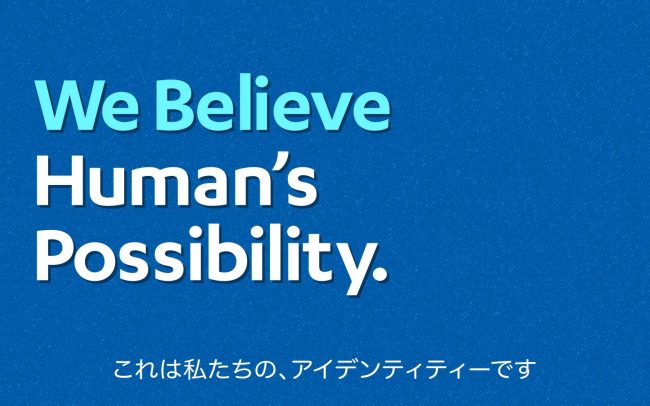 We Believe
Human's
Possibility.

これは私たちの、アイデンティティーです